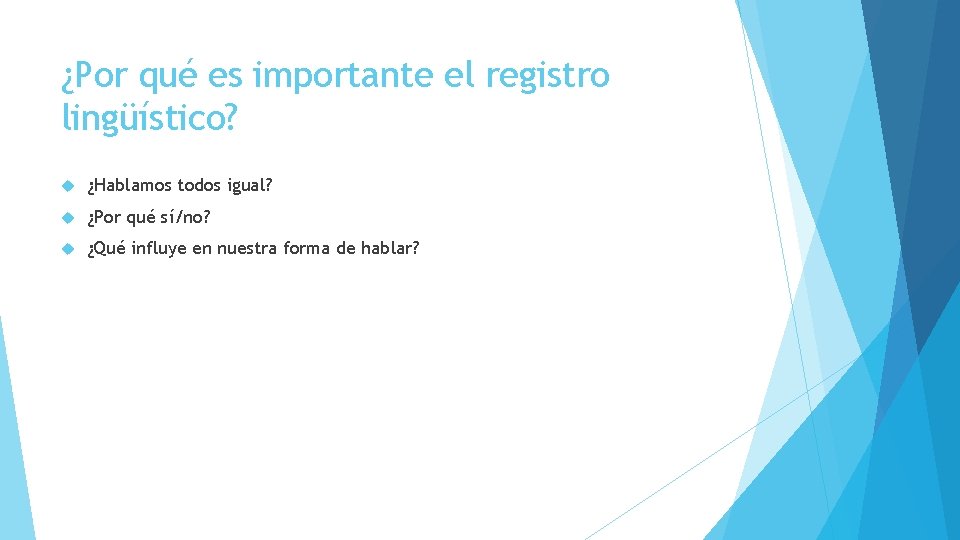 ¿Por qué es importante el registro lingüístico?

¿Hablamos todos igual?

¿Por qué sí/no?

¿Qué influye en nuestra forma de hablar?